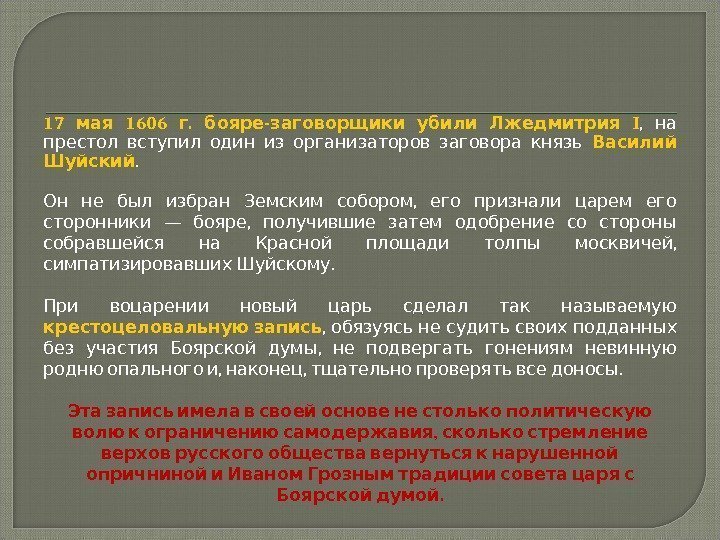 17 мая 1606 г. бояре-заговорщики убили Лжедмитрия I, на престол вступил один из организаторов заговора князь Василий Шуйский.

Он не был избран Земским собором, его признали царем его сторонники — бояре, получившие затем одобрение со стороны собравшейся на Красной площади толпы москвичей, симпатизировавших Шуйскому.

При воцарении новый царь сделал так называемую крестоцеловальную запись, обязуясь не судить своих подданных без участия Боярской думы, не подвергать гонениям невинную родню опального и, наконец, тщательно проверять все доносы.

Эта запись имела в своей основе не столько политическую волю к ограничению самодержавия, сколько стремление верхов русского общества вернуться к нарушенной опричниной и Иваном Грозным традиции совета царя с Боярской думой.